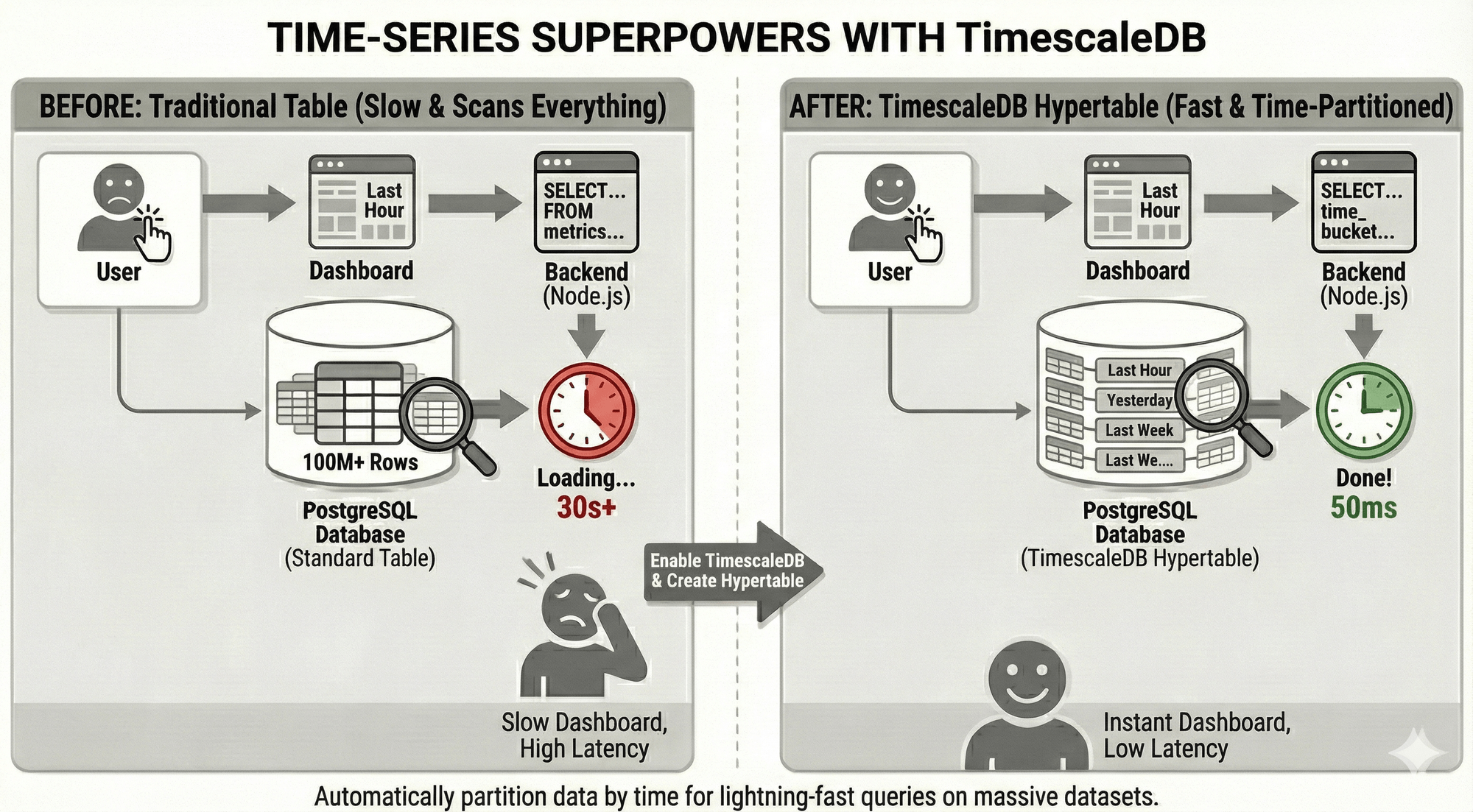 TIME-SERIES SUPERPOWERS WITH TimescaleDB

BEFORE: Traditional Table (Slow & Scans Everything)

User

Last Hour

Dashboard

SELECT... FROM metrics...

Backend (Node.js)

100M+ Rows

PostgreSQL Database (Standard Table)

Loading... 30s+

Slow Dashboard, High Latency

Enable TimescaleDB & Create Hypertable

AFTER: TimescaleDB Hypertable (Fast & Time-Partitioned)

User

Last Hour

Dashboard

SELECT... time_ bucket...

Backend (Node.js)

Last Hour
Yesterday
Last Week
Last We....

PostgreSQL Database (TimescaleDB Hypertable)

Done! 50ms

Instant Dashboard, Low Latency

Automatically partition data by time for lightning-fast queries on massive datasets.